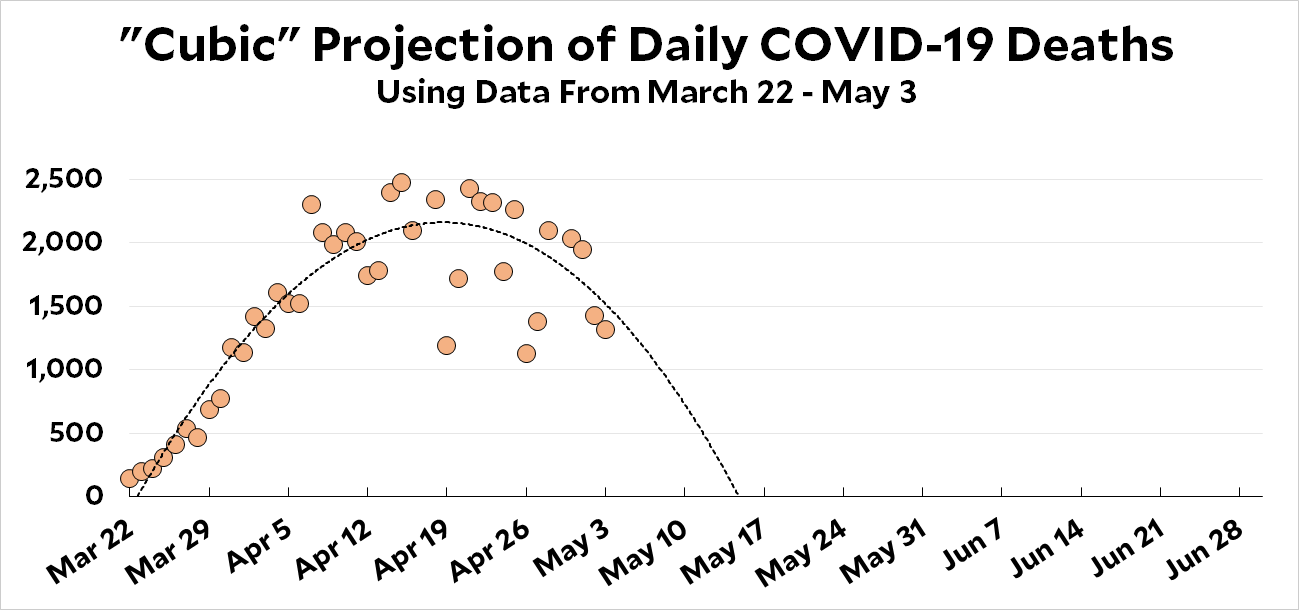 "Cubic" Projection of Daily COVID-19 Deaths
Using Data From March 22 - May 3

2,500
2,000
1,500
1,000
500
0

Mar 22
Mar 29
Apr 5
Apr 12
Apr 19
Apr 26
May 3
May 10
May 17
May 24
May 31
Jun 7
Jun 14
Jun 21
Jun 28